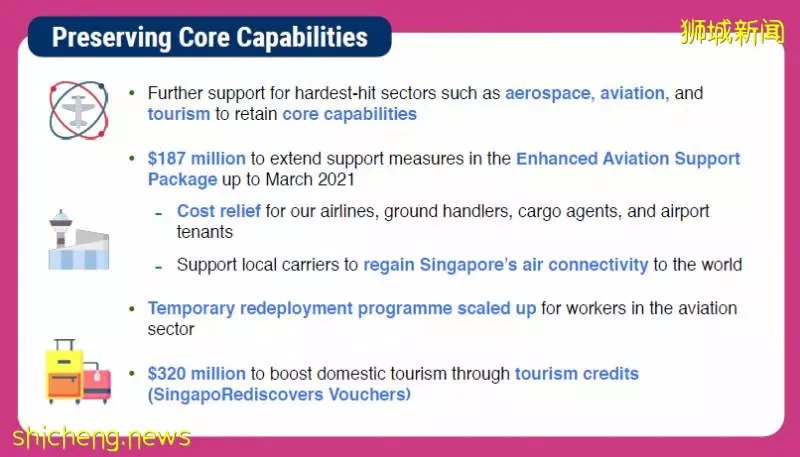 Preserving Core Capabilities

狮城新闻

• Further support for hardest-hit sectors such as aerospace, aviation, and tourism to retain core capabilities

• $187 million to extend support measures in the Enhanced Aviation Support Package up to March 2021

- Cost relief for our airlines, ground handlers, cargo agents, and airport tenants

- Support local carriers to regain Singapore's air connectivity to the world

• Temporary redeployment programme scaled up for workers in the aviation sector

• $320 million to boost domestic tourism through tourism credits (SingapoRediscovers Vouchers)

shicheng.news